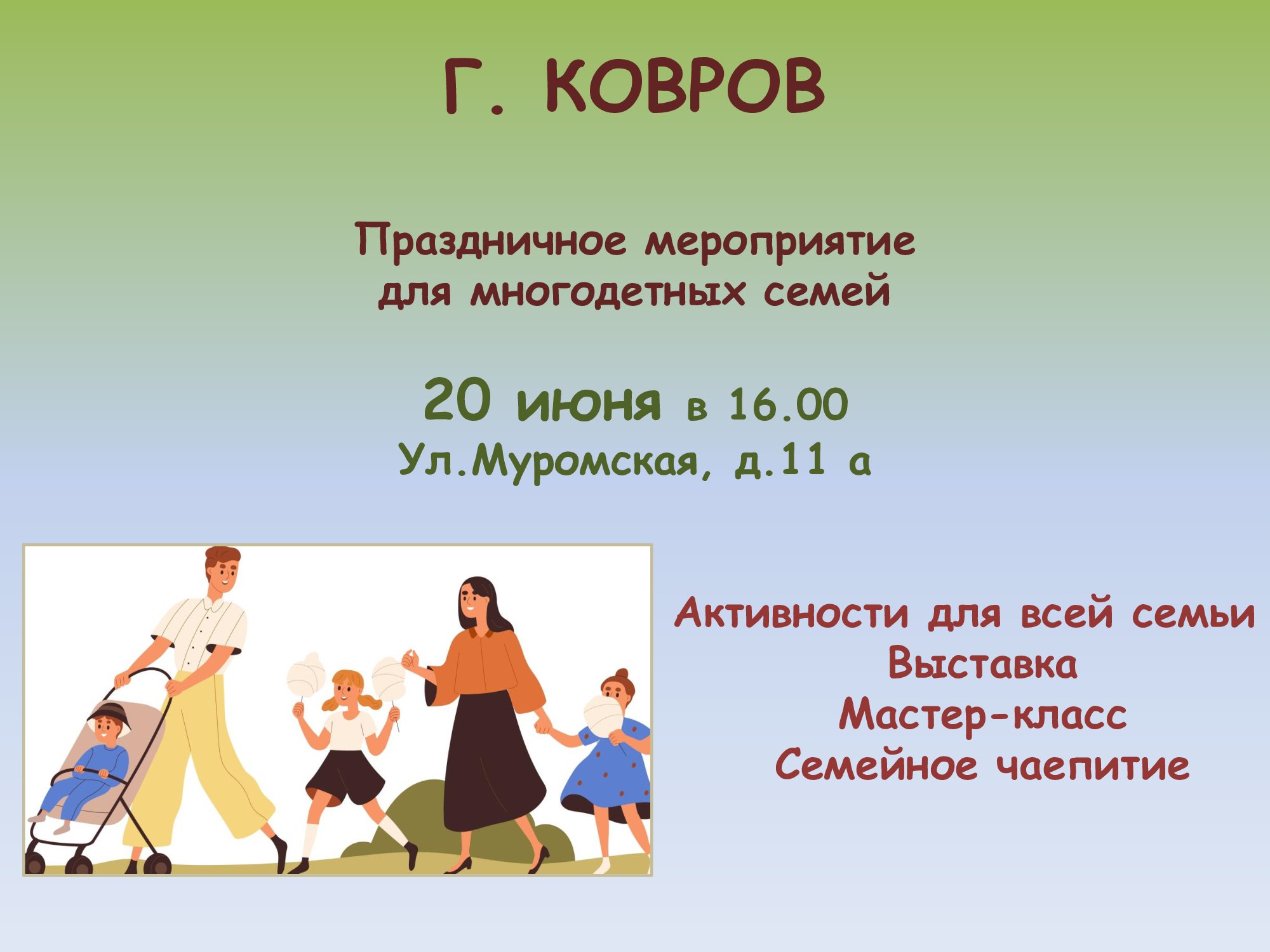 Г. КОВРОВ

Праздничное мероприятие для многодетных семей

20 июня в 16.00
Ул.Муромская, д.11 а

Активности для всей семьи
Выставка
Мастер-класс
Семейное чаепитие